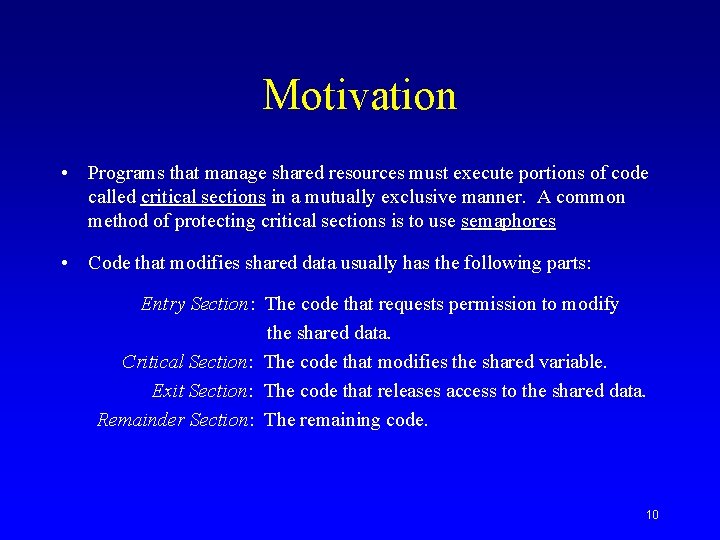 Motivation

• Programs that manage shared resources must execute portions of code called critical sections in a mutually exclusive manner. A common method of protecting critical sections is to use semaphores

• Code that modifies shared data usually has the following parts:

Entry Section: The code that requests permission to modify the shared data.
Critical Section: The code that modifies the shared variable.
Exit Section: The code that releases access to the shared data.
Remainder Section: The remaining code.

10